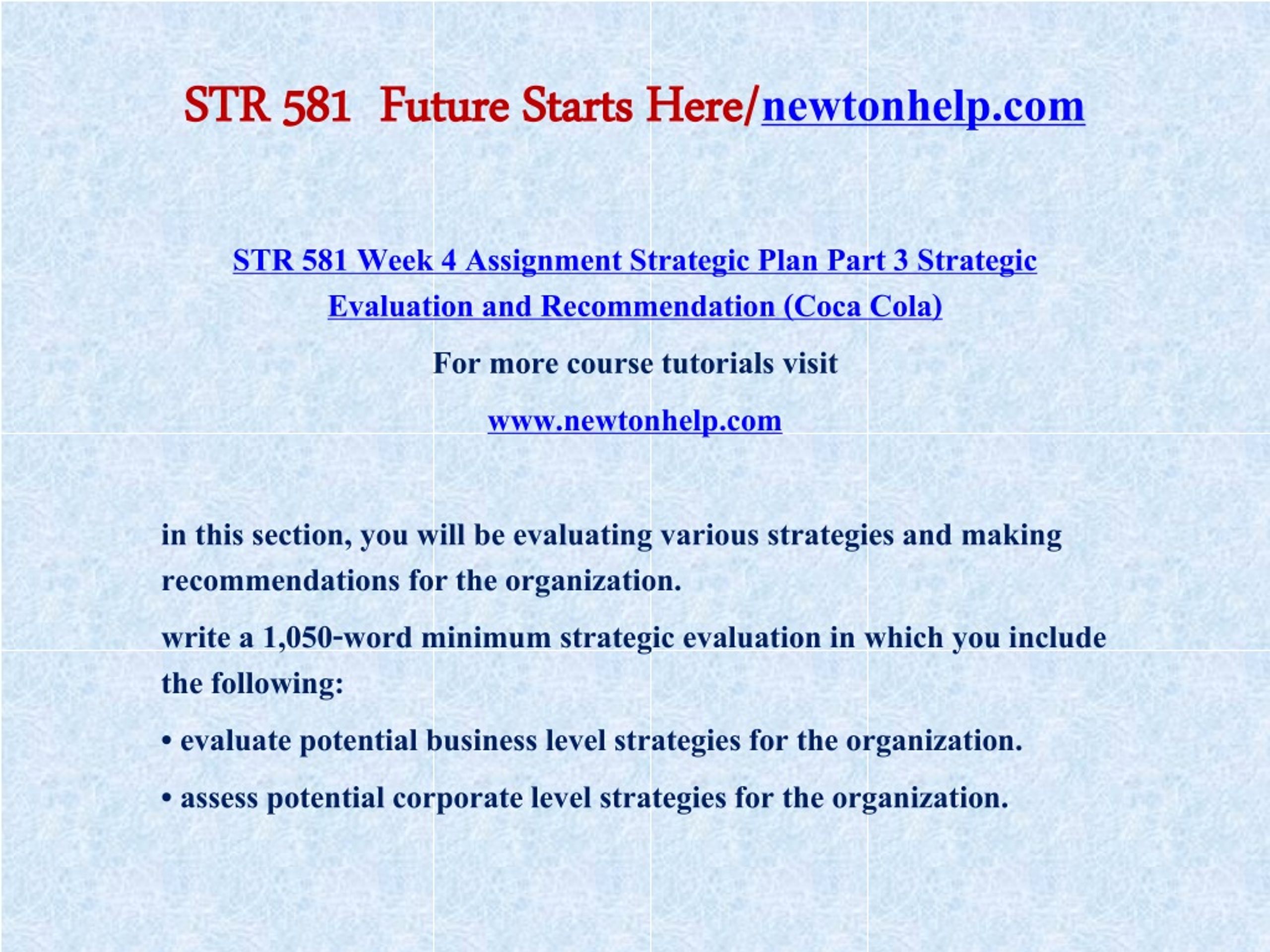 STR 581 Future Starts Here/newtonhelp.com

STR 581 Week 4 Assignment Strategic Plan Part 3 Strategic Evaluation and Recommendation (Coca Cola)

For more course tutorials visit

www.newtonhelp.com

in this section, you will be evaluating various strategies and making recommendations for the organization.

write a 1,050-word minimum strategic evaluation in which you include the following:

• evaluate potential business level strategies for the organization.

• assess potential corporate level strategies for the organization.